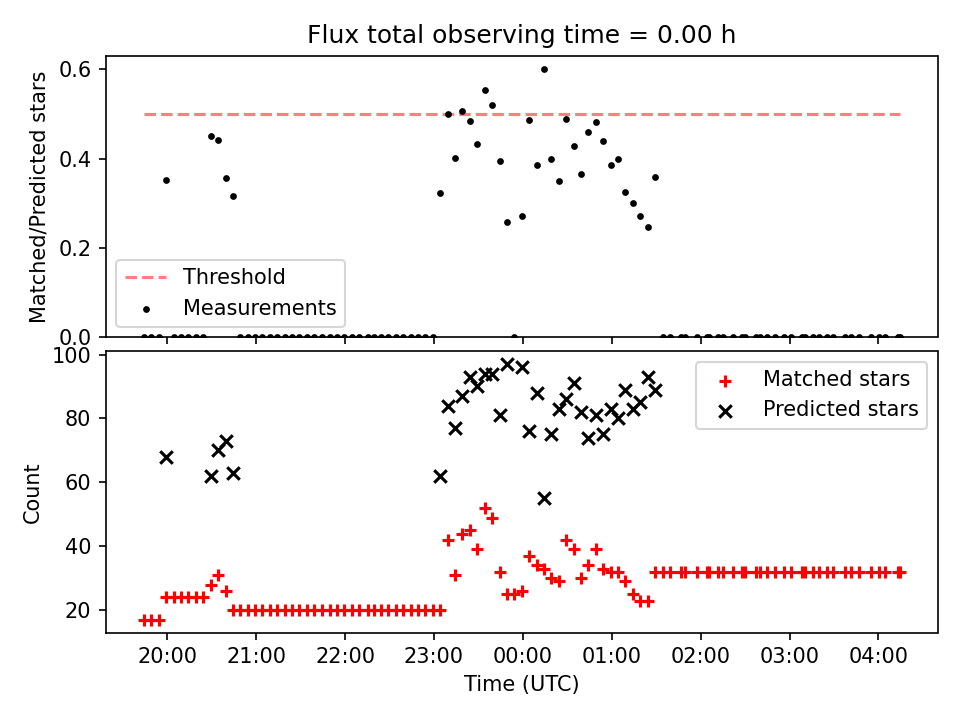 Flux total observing time = 0.00 h

Matched/Predicted stars

0.6
0.4
0.2
0.0

Threshold
Measurements

Count

100
80
60
40
20

Matched stars
Predicted stars

20:00
21:00
22:00
23:00
00:00
01:00
02:00
03:00
04:00

Time (UTC)